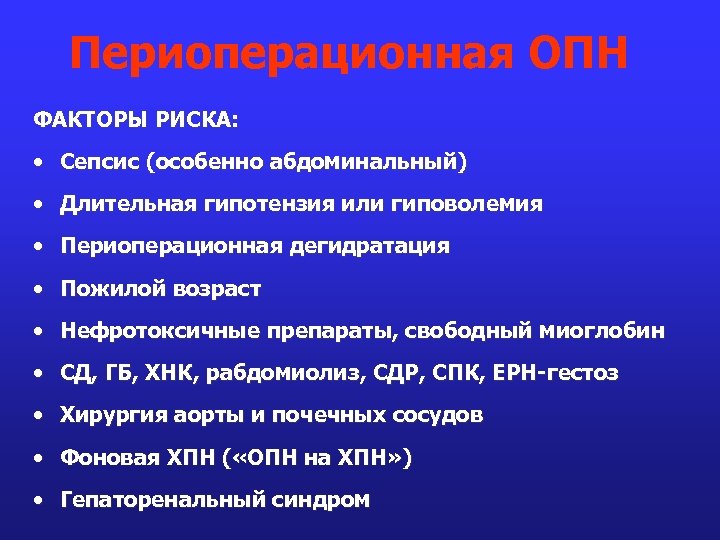 Периоперационная ОПН

ФАКТОРЫ РИСКА:

• Сепсис (особенно абдоминальный)
• Длительная гипотензия или гиповолемия
• Периоперационная дегидратация
• Пожилой возраст
• Нефротоксичные препараты, свободный миоглобин
• СД, ГБ, ХНК, рабдомиолиз, СДР, СПК, ЕРН-гестоз
• Хирургия аорты и почечных сосудов
• Фоновая ХПН («ОПН на ХПН»)
• Гепаторенальный синдром